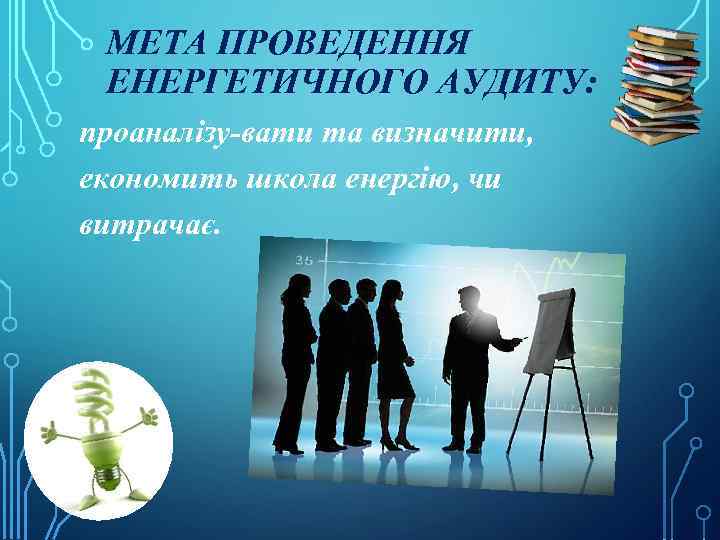 МЕТА ПРОВЕДЕННЯ ЕНЕРГЕТИЧНОГО АУДИТУ:

проаналізу-вати та визначити, економить школа енергію, чи витрачає.

35